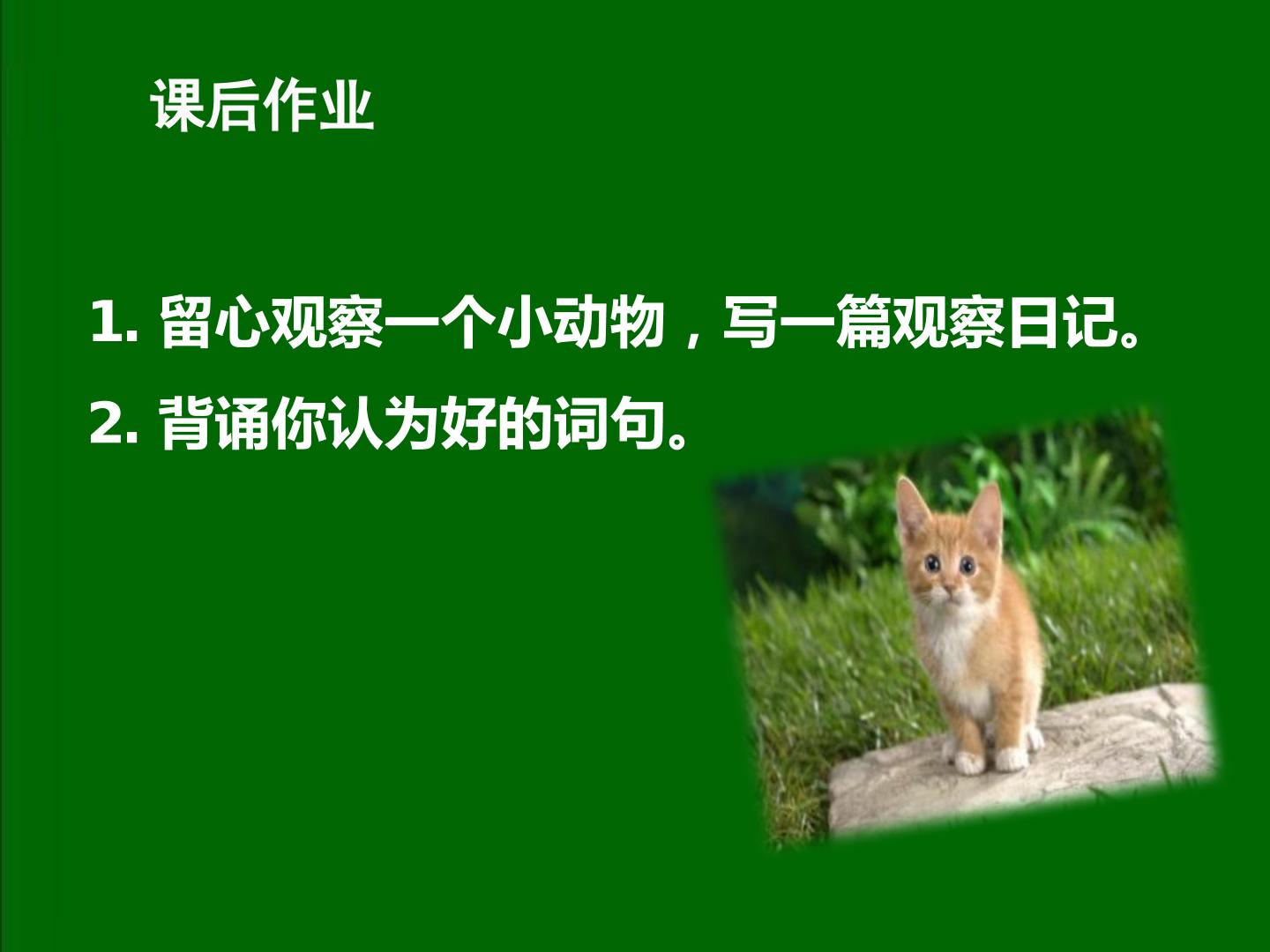 课后作业

1.留心观察一个小动物，写一篇观察日记。

2.背诵你认为好的词句。